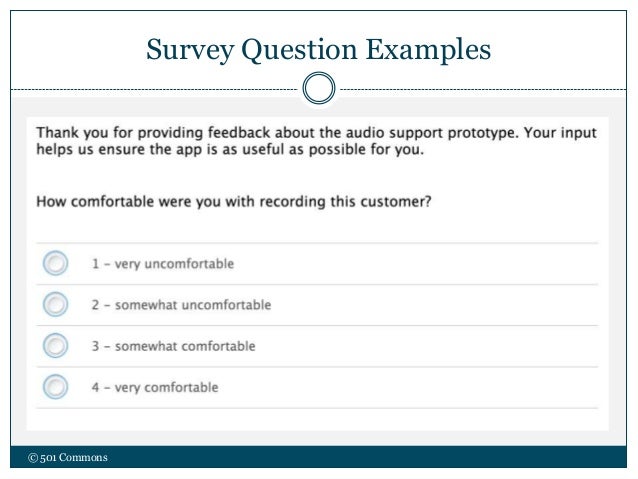 Survey Question Examples

Thank you for providing feedback about the audio support prototype. Your input helps us ensure the app is as useful as possible for you.

How comfortable were you with recording this customer?

1 – very uncomfortable

2 – somewhat uncomfortable

3 – somewhat comfortable

4 – very comfortable

© 501 Commons